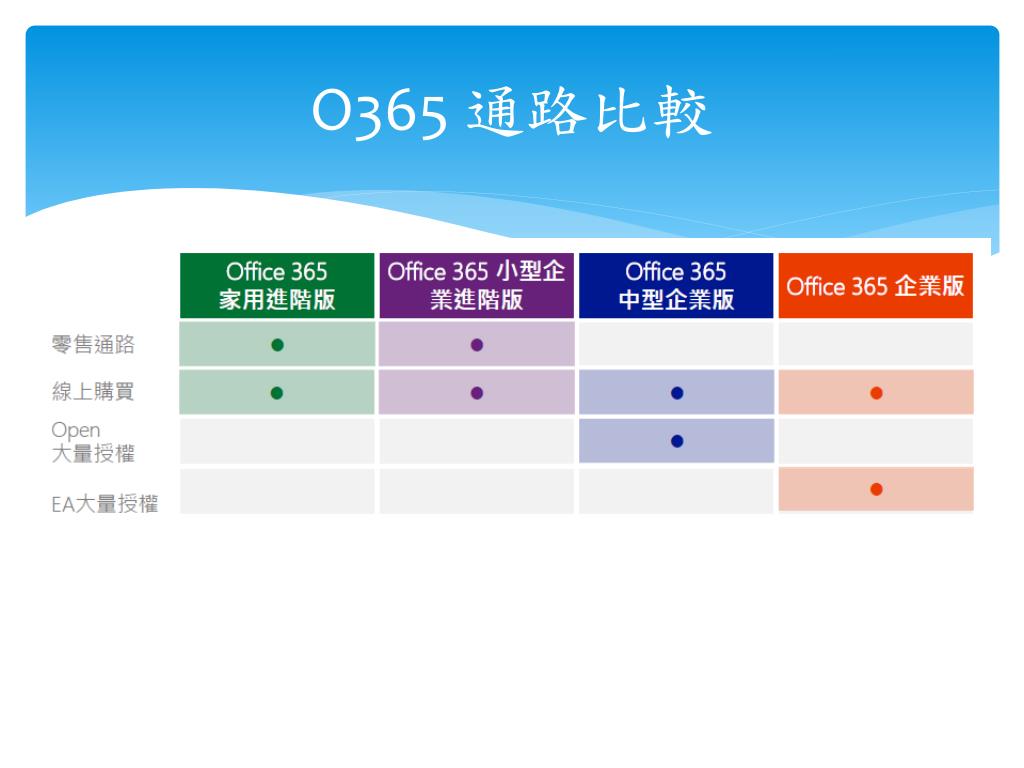 O365 通路比較

| | Office 365 家用進階版 | Office 365 小型企業進階版 | Office 365 中型企業版 | Office 365 企業版 |
|---|---|---|---|---|
| 零售通路 | ● | ● | | |
| 線上購買 | ● | ● | ● | ● |
| Open 大量授權 | | | ● | |
| EA大量授權 | | | | ● |